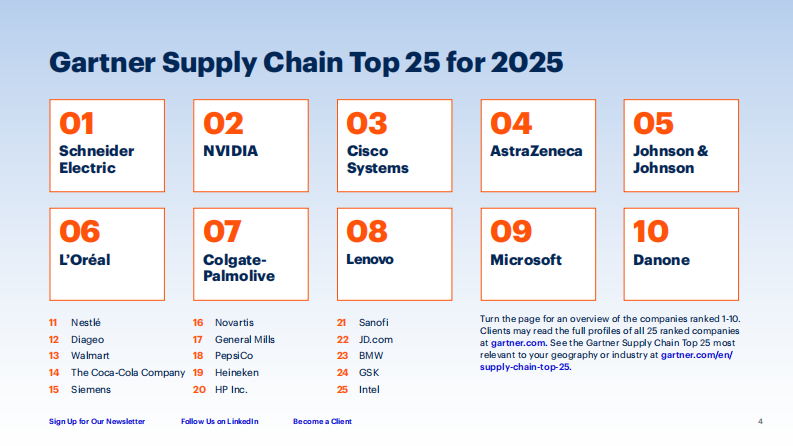 Gartner Supply Chain Top 25 for 2025

01
Schneider Electric

02
NVIDIA

03
Cisco Systems

04
AstraZeneca

05
Johnson & Johnson

06
L'Oréal

07
Colgate-Palmolive

08
Lenovo

09
Microsoft

10
Danone

11 Nestlé
12 Diageo
13 Walmart
14 The Coca-Cola Company
15 Siemens

16 Novartis
17 General Mills
18 PepsiCo
19 Heineken
20 HP Inc.

21 Sanofi
22 JD.com
23 BMW
24 GSK
25 Intel

Turn the page for an overview of the companies ranked 1-10. Clients may read the full profiles of all 25 ranked companies at gartner.com. See the Gartner Supply Chain Top 25 most relevant to your geography or industry at gartner.com/en/supply-chain-top-25.

Sign Up for Our Newsletter   Follow Us on LinkedIn   Become a Client   4